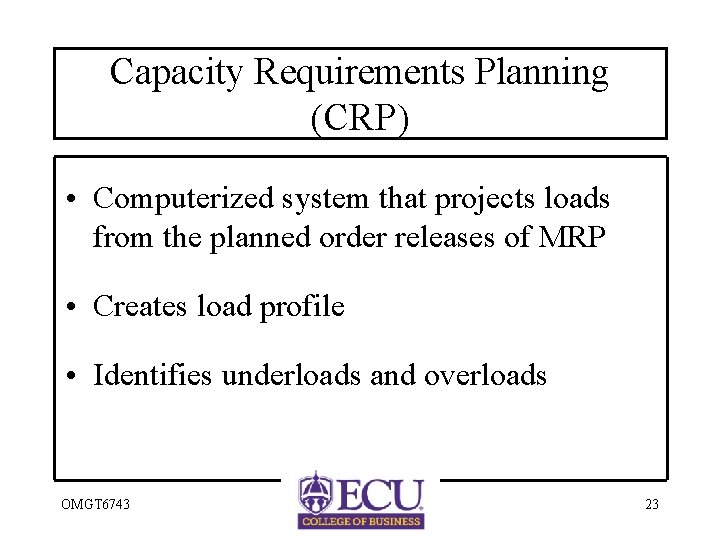 Capacity Requirements Planning (CRP)

• Computerized system that projects loads from the planned order releases of MRP

• Creates load profile

• Identifies underloads and overloads

OMGT6743

ECU
COLLEGE OF BUSINESS

23